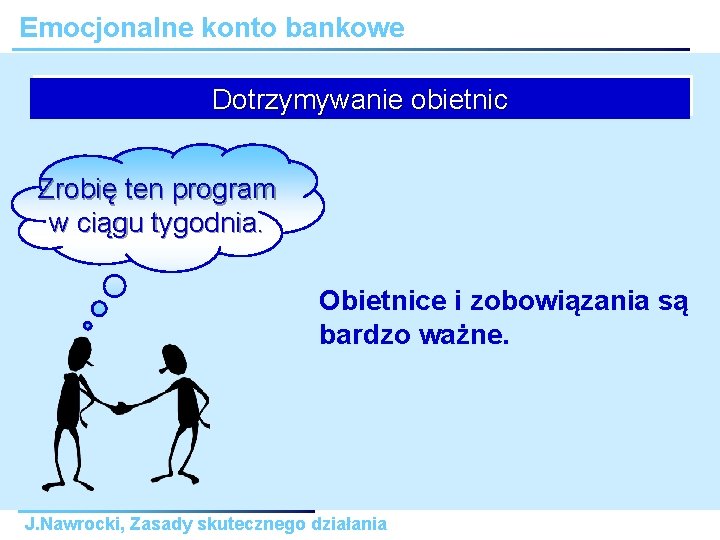 Emocjonalne konto bankowe

Dotrzymywanie obietnic

Zrobię ten program w ciągu tygodnia.

Obietnice i zobowiązania są bardzo ważne.

J.Nawrocki, Zasady skutecznego działania